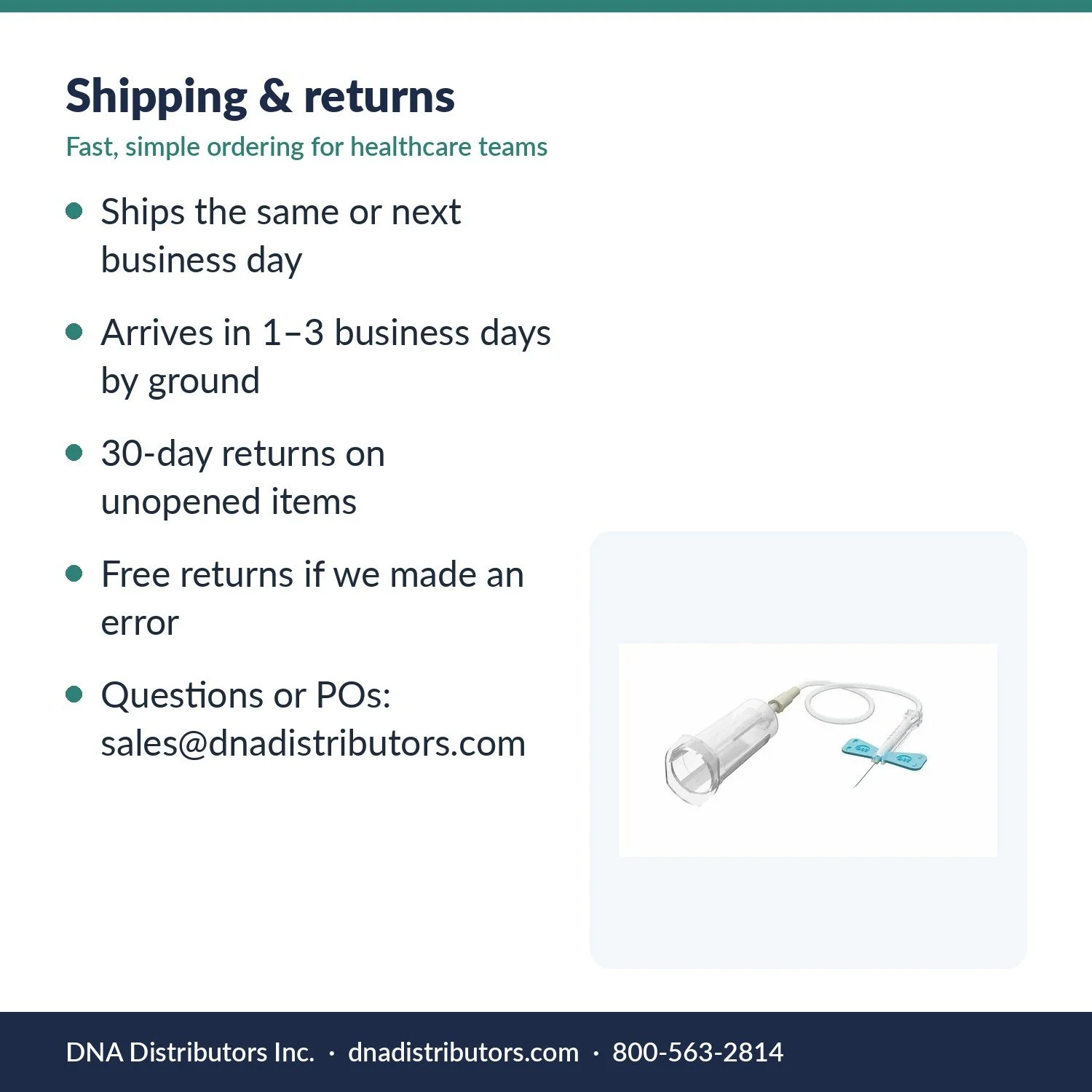 Shipping & returns

Fast, simple ordering for healthcare teams

• Ships the same or next business day

• Arrives in 1–3 business days by ground

• 30-day returns on unopened items

• Free returns if we made an error

• Questions or POs: sales@dnadistributors.com

DNA Distributors Inc. · dnadistributors.com · 800-563-2814